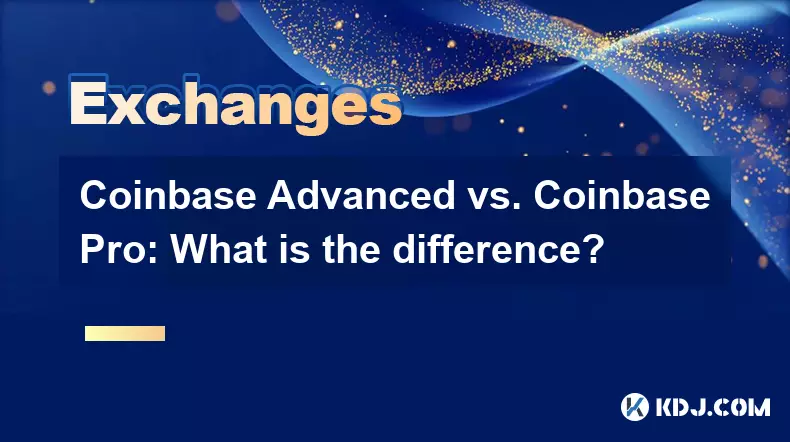 Exchanges

Coinbase Advanced vs. Coinbase Pro: What is the difference?

KDJ.COM